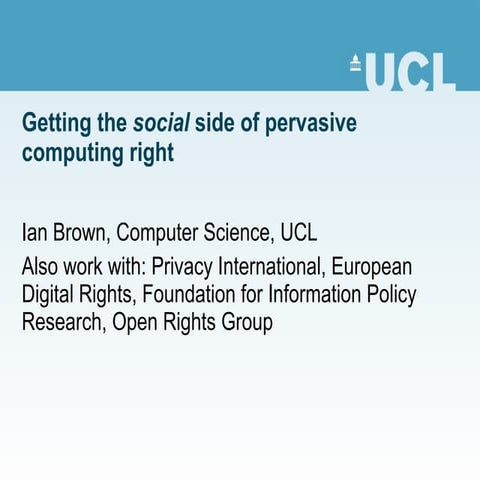 UCL

Getting the social side of pervasive computing right

Ian Brown, Computer Science, UCL

Also work with: Privacy International, European Digital Rights, Foundation for Information Policy Research, Open Rights Group